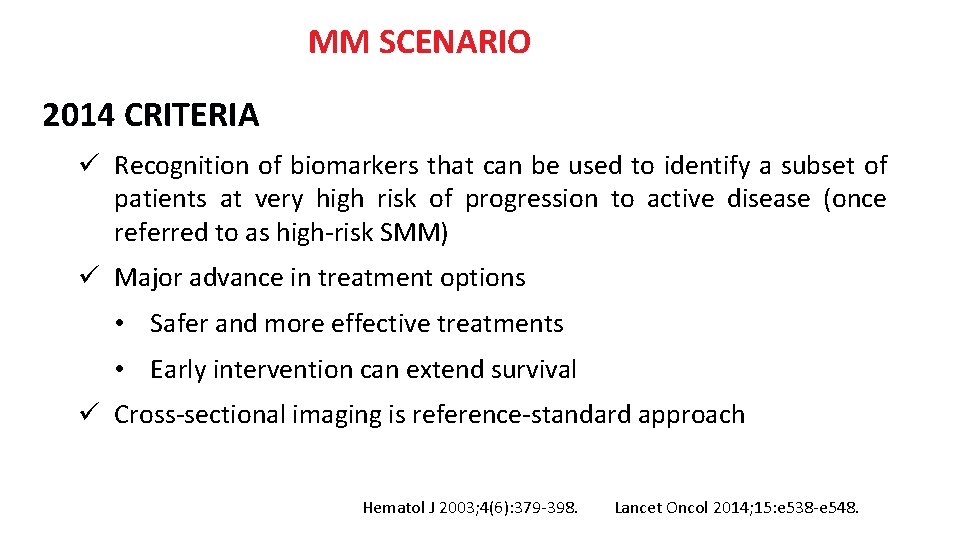 MM SCENARIO

2014 CRITERIA

✓ Recognition of biomarkers that can be used to identify a subset of patients at very high risk of progression to active disease (once referred to as high-risk SMM)

✓ Major advance in treatment options

• Safer and more effective treatments

• Early intervention can extend survival

✓ Cross-sectional imaging is reference-standard approach

Hematol J 2003;4(6):379-398. Lancet Oncol 2014;15:e538-e548.